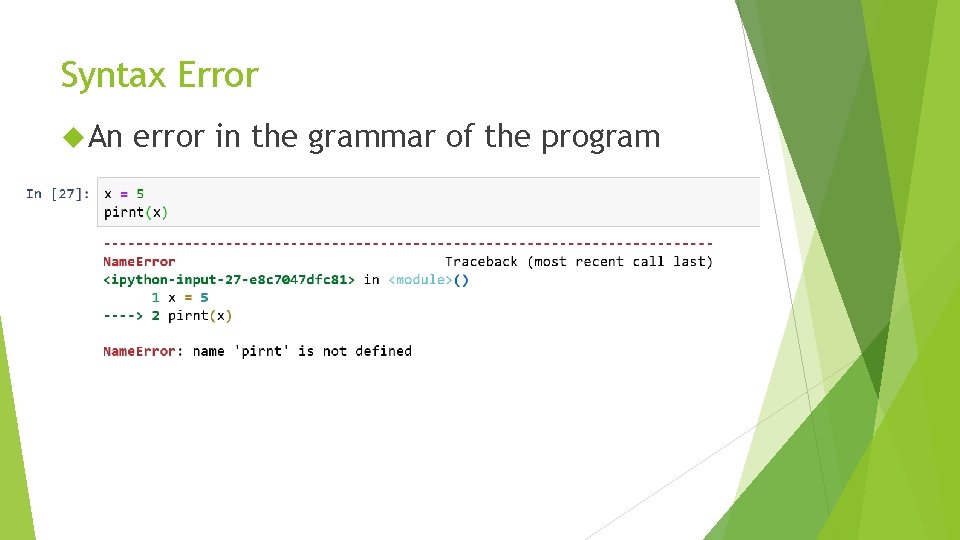 Syntax Error

An error in the grammar of the program

In [27]: x = 5
pirnt(x)

---------------------------------------------------------------------------
NameError Traceback (most recent call last)
<ipython-input-27-e8c7047dfc81> in <module>()
1 x = 5
----> 2 pirnt(x)

NameError: name 'pirnt' is not defined